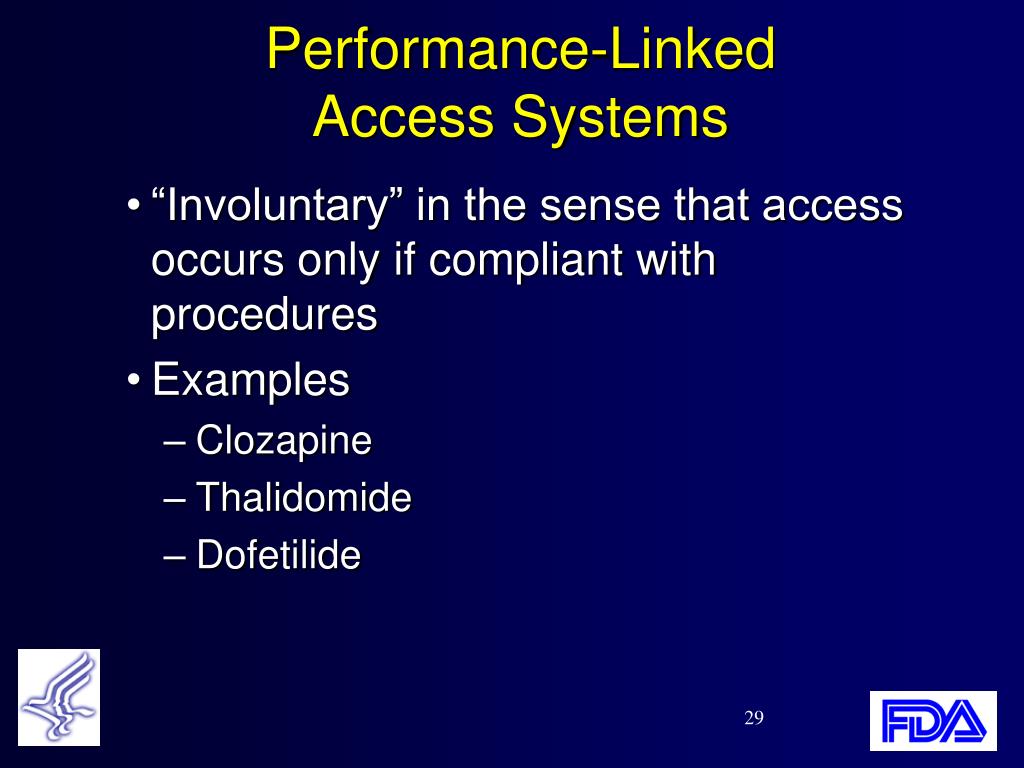 Performance-Linked Access Systems

• “Involuntary” in the sense that access occurs only if compliant with procedures

• Examples
– Clozapine
– Thalidomide
– Dofetilide

29

FDA